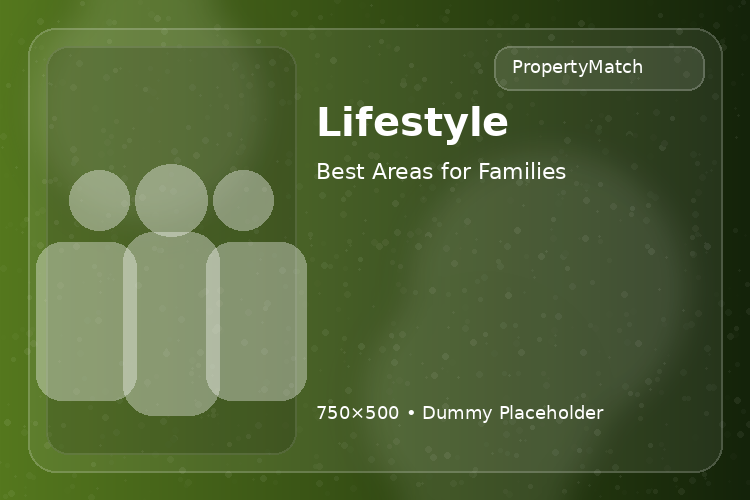 PropertyMatch

Lifestyle

Best Areas for Families

750×500 • Dummy Placeholder